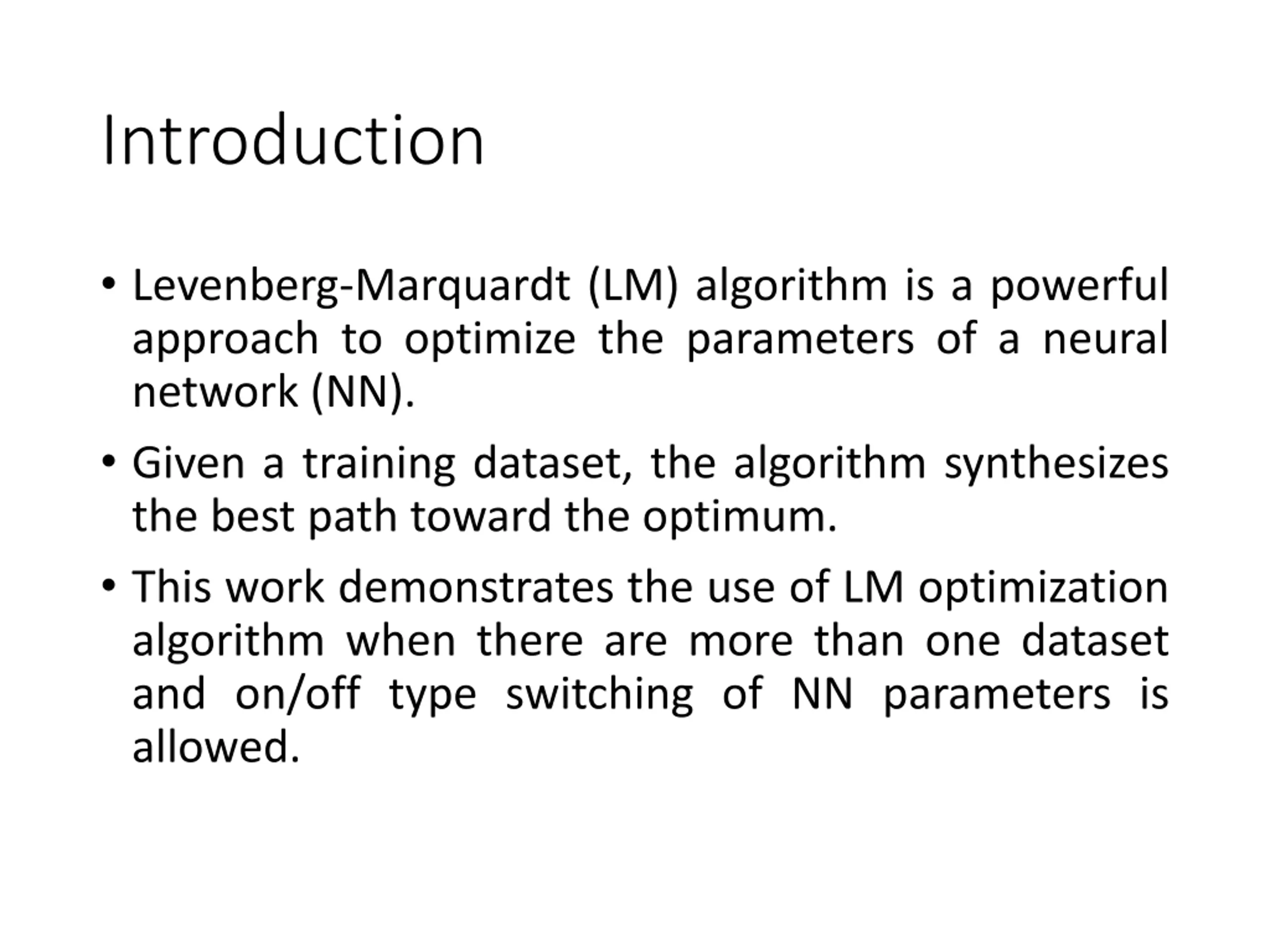 Introduction

• Levenberg-Marquardt (LM) algorithm is a powerful approach to optimize the parameters of a neural network (NN).

• Given a training dataset, the algorithm synthesizes the best path toward the optimum.

• This work demonstrates the use of LM optimization algorithm when there are more than one dataset and on/off type switching of NN parameters is allowed.